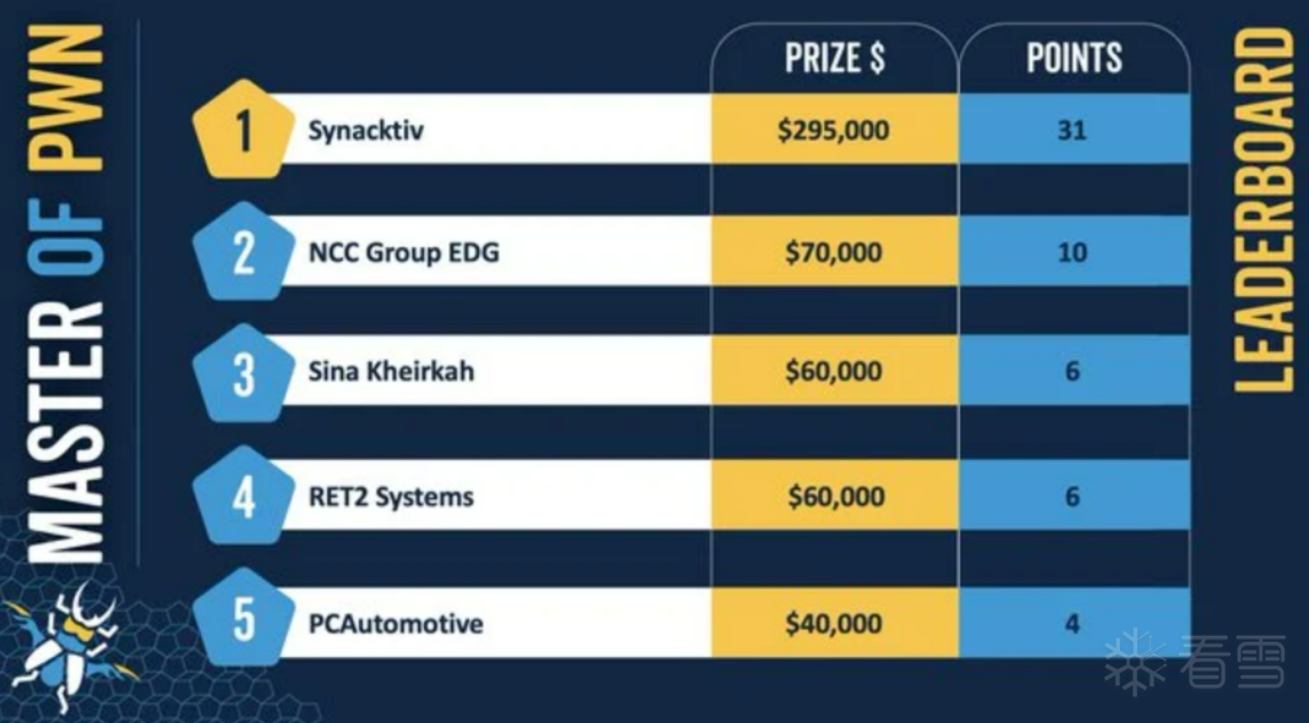 MASTER OF PWN

|  |  | PRIZE $ | POINTS |
|---|---|---|---|
| 1 | Synacktiv | $295,000 | 31 |
| 2 | NCC Group EDG | $70,000 | 10 |
| 3 | Sina Kheirkah | $60,000 | 6 |
| 4 | RET2 Systems | $60,000 | 6 |
| 5 | PCAutomotive | $40,000 | 4 |

LEADERBOARD

看雪